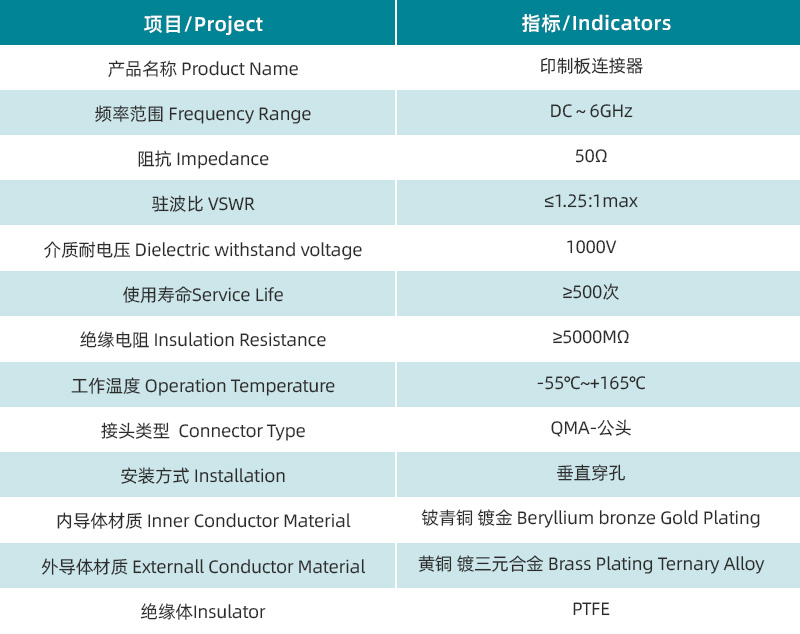 | 项目/Project | 指标/Indicators |
|---|---|
| 产品名称 Product Name | 印制板连接器 |
| 频率范围 Frequency Range | DC ~ 6GHz |
| 阻抗 Impedance | 50Ω |
| 驻波比 VSWR | ≤1.25:1max |
| 介质耐电压 Dielectric withstand voltage | 1000V |
| 使用寿命Service Life | ≥500次 |
| 绝缘电阻 Insulation Resistance | ≥5000MΩ |
| 工作温度 Operation Temperature | -55℃~+165℃ |
| 接头类型 Connector Type | QMA-公头 |
| 安装方式 Installation | 垂直穿孔 |
| 内导体材质 Inner Conductor Material | 铍青铜 镀金 Beryllium bronze Gold Plating |
| 外导体材质 Externall Conductor Material | 黄铜 镀三元合金 Brass Plating Ternary Alloy |
| 绝缘体Insulator | PTFE |